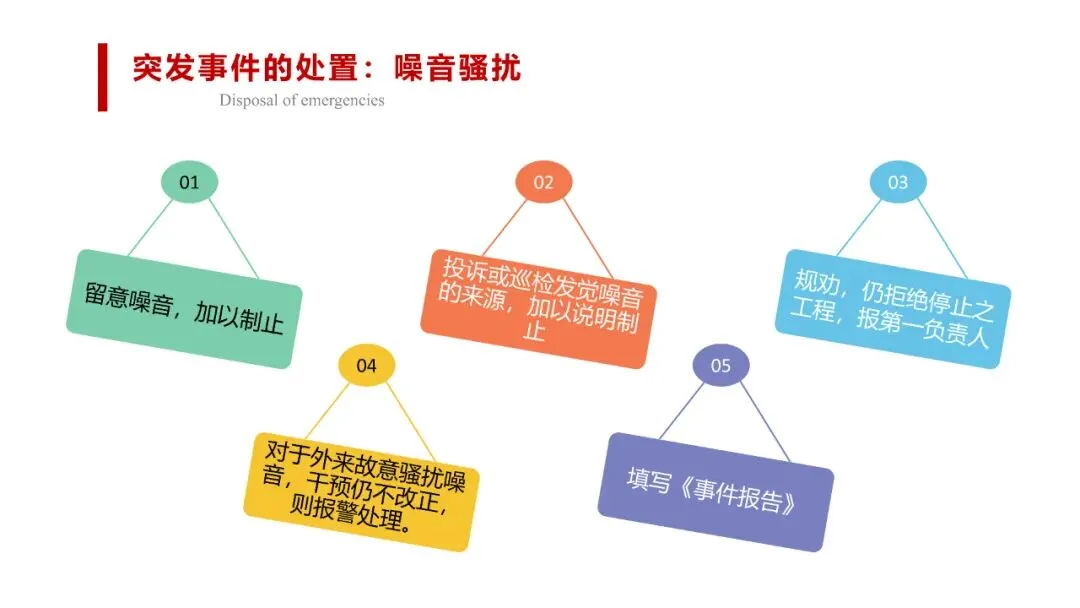 突发事件的处置：噪音骚扰
Disposal of emergencies

01
留意噪音，加以制止

02
投诉或巡检发觉噪音的来源，加以说明制止

03
规劝，仍拒绝停止之工程，报第一负责人

04
对于外来故意骚扰噪音，干预仍不改正，则报警处理。

05
填写《事件报告》